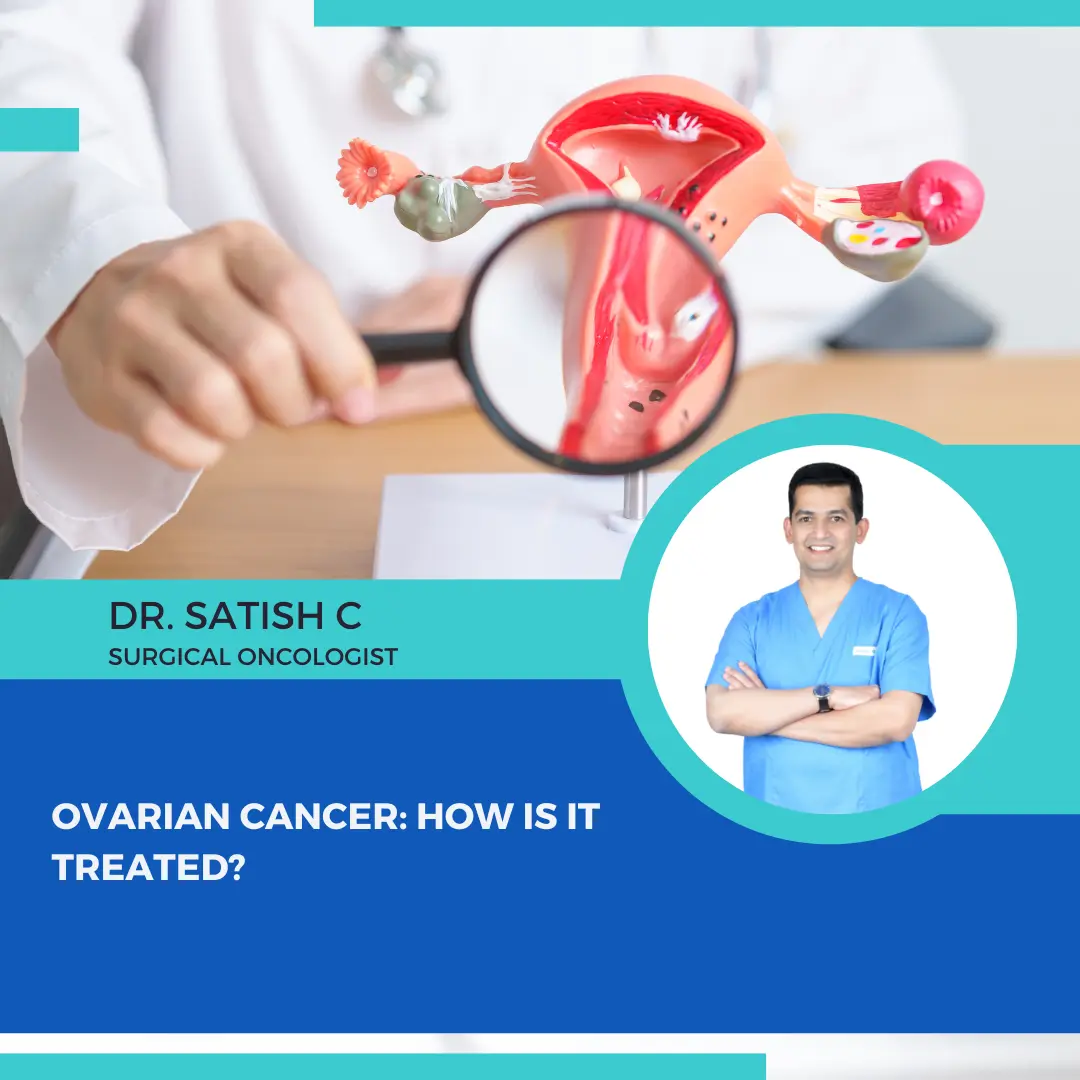 DR. SATISH C
SURGICAL ONCOLOGIST

OVARIAN CANCER: HOW IS IT TREATED?